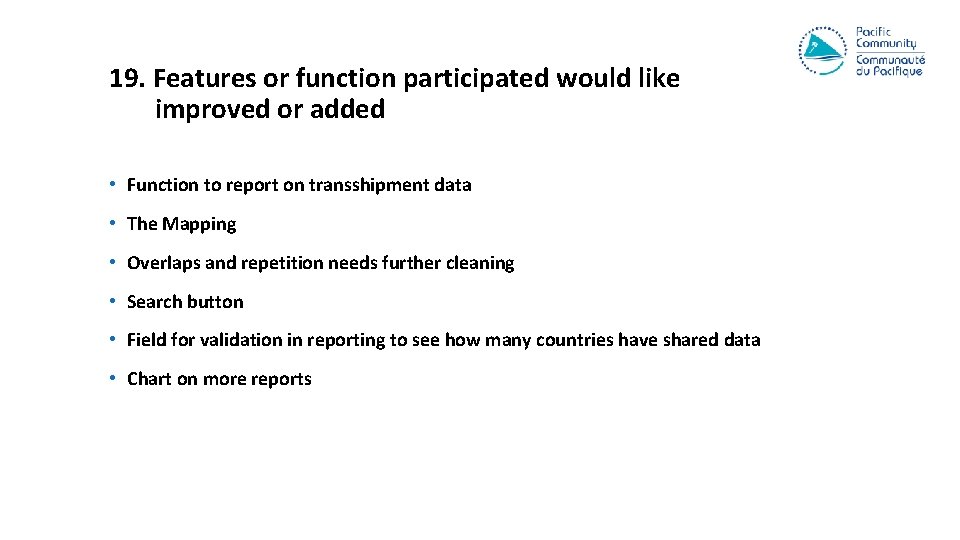 Pacific Community
Communauté du Pacifique

19. Features or function participated would like improved or added

• Function to report on transshipment data
• The Mapping
• Overlaps and repetition needs further cleaning
• Search button
• Field for validation in reporting to see how many countries have shared data
• Chart on more reports